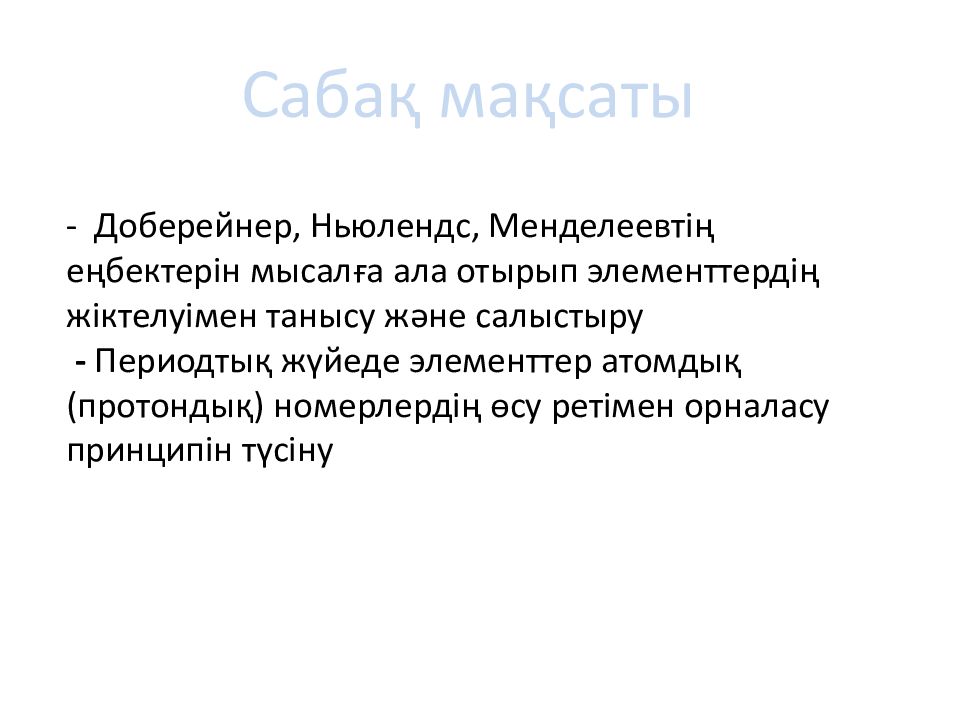 Сабақ мақсаты

- Доберейнер, Ньюлендс, Менделеевтің еңбектерін мысалға ала отырып элементтердің жіктелуімен танысу және салыстыру
- Периодтық жүйеде элементтер атомдық (протондық) номерлердің өсу ретімен орналасу принципін түсіну